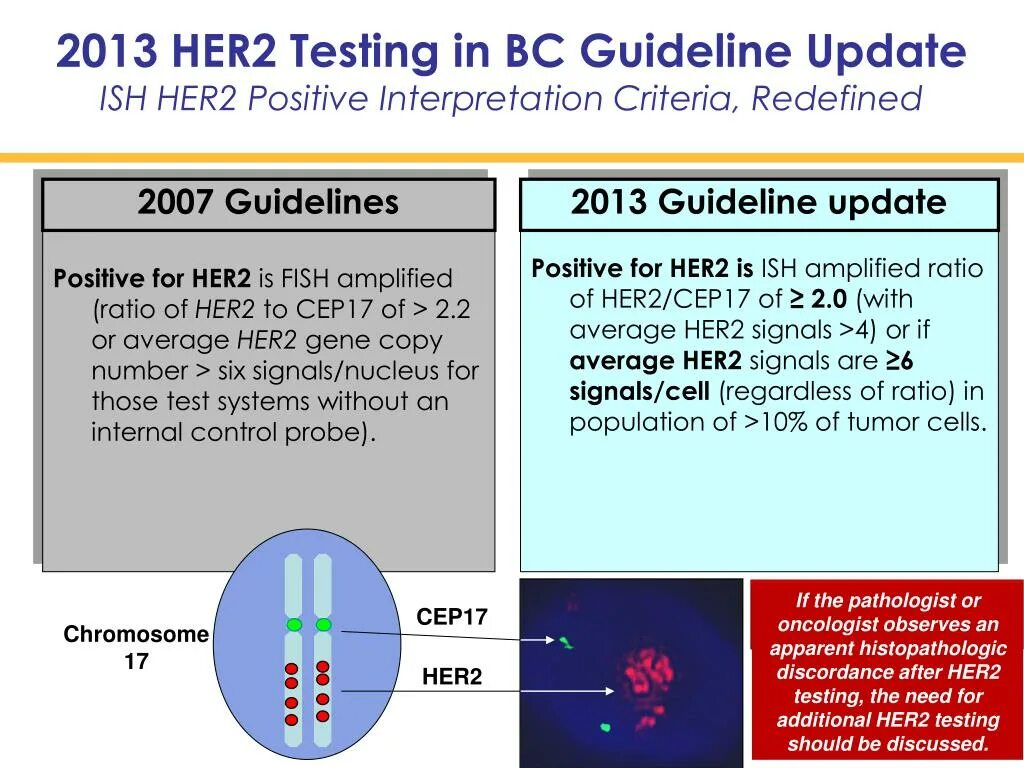 2013 HER2 Testing in BC Guideline Update
ISH HER2 Positive Interpretation Criteria, Redefined

2007 Guidelines

Positive for HER2 is FISH amplified (ratio of HER2 to CEP17 of > 2.2 or average HER2 gene copy number > six signals/nucleus for those test systems without an internal control probe).

2013 Guideline update

Positive for HER2 is ISH amplified ratio of HER2/CEP17 of ≥ 2.0 (with average HER2 signals >4) or if average HER2 signals are ≥6 signals/cell (regardless of ratio) in population of >10% of tumor cells.

Chromosome 17

CEP17

HER2

If the pathologist or oncologist observes an apparent histopathologic discordance after HER2 testing, the need for additional HER2 testing should be discussed.